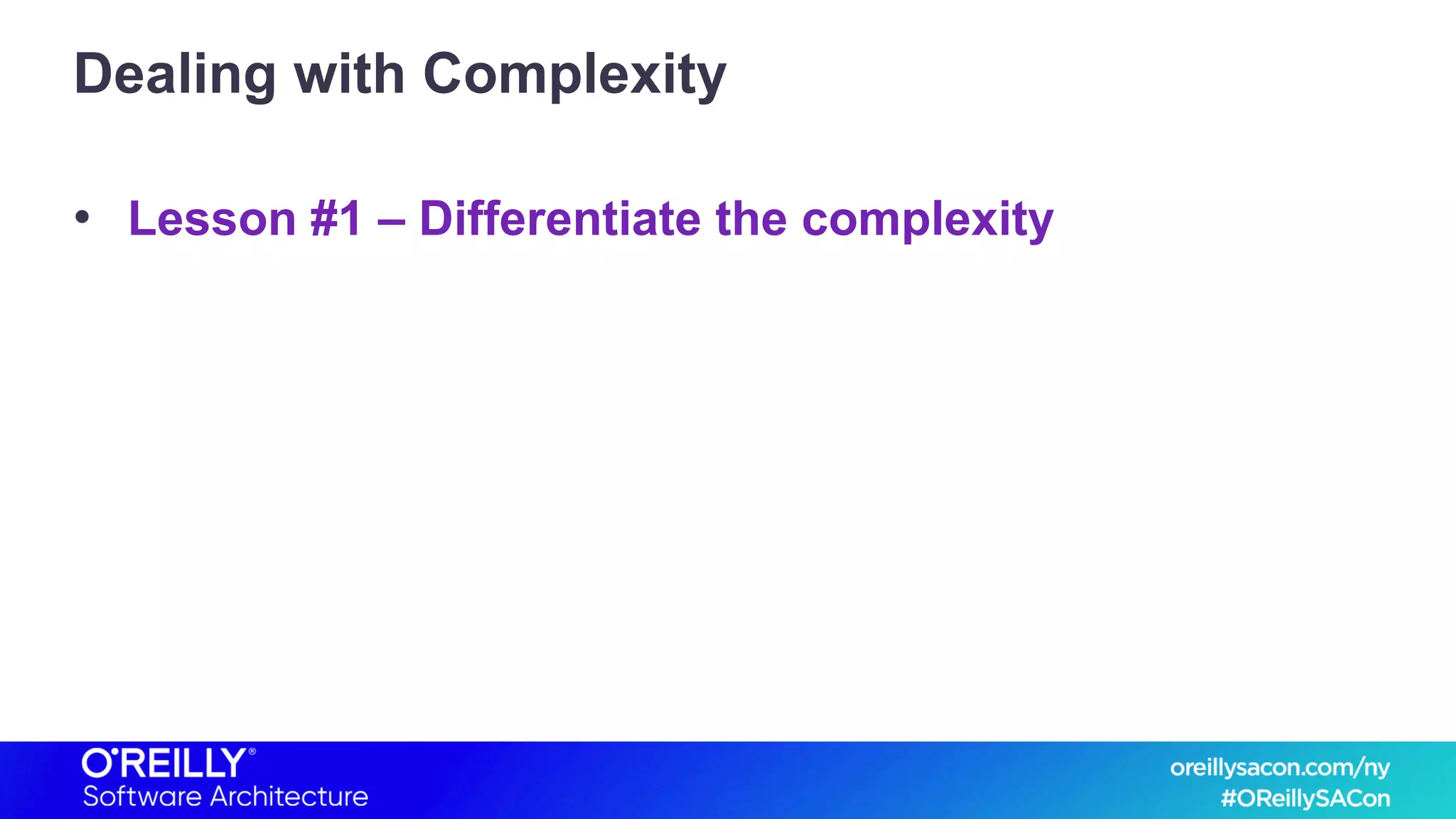 Dealing with Complexity

• Lesson #1 – Differentiate the complexity

O'REILLY®
Software Architecture

oreillysacon.com/ny
#OReillySACon